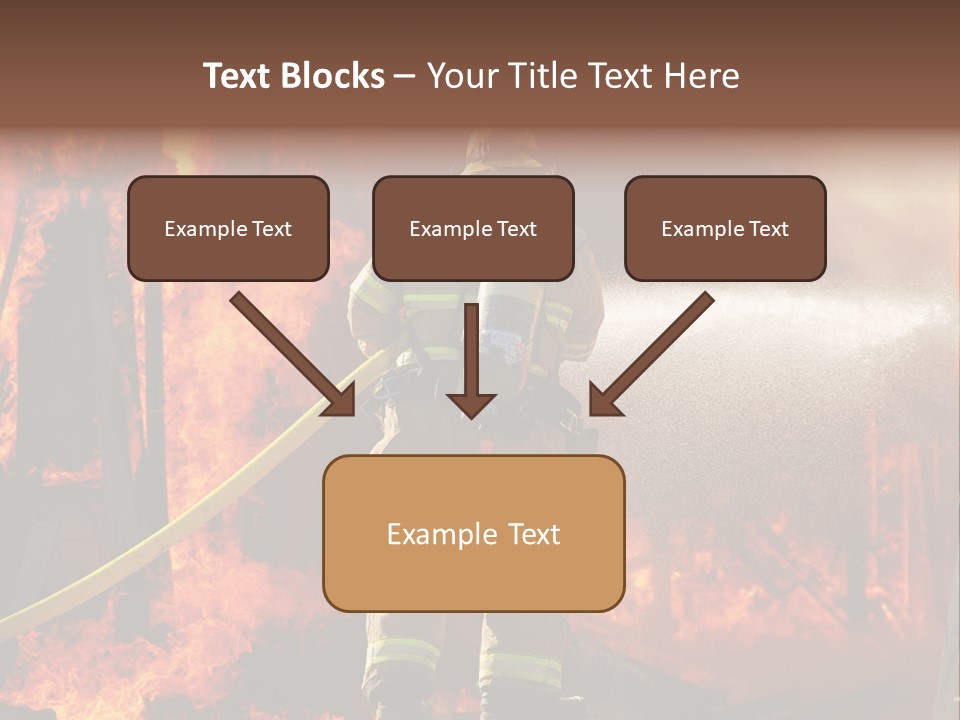 Text Blocks – Your Title Text Here

Example Text

Example Text

Example Text

Example Text